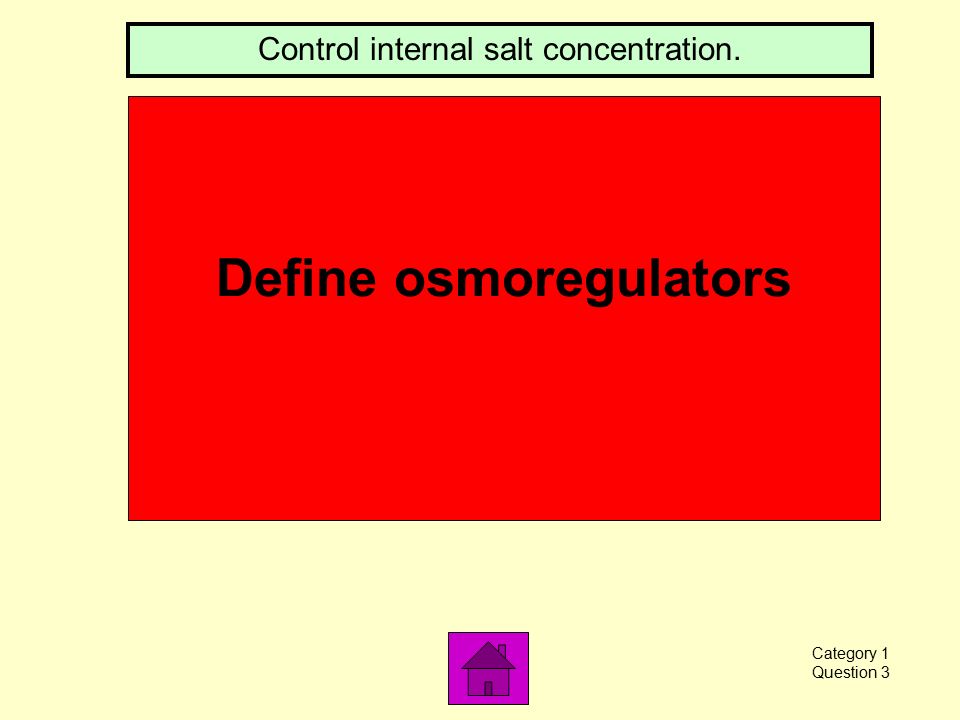 Control internal salt concentration.

Define osmoregulators

Category 1
Question 3